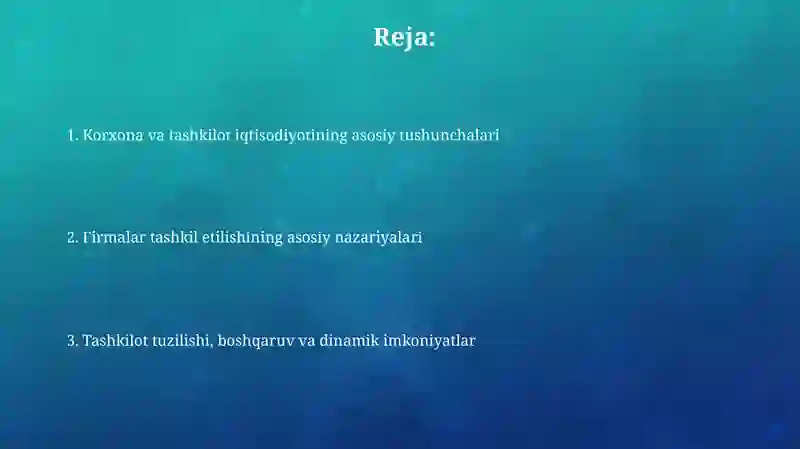 Reja:

1. Korxona va tashkilot iqtisodiyotining asosiy tushunchalari

2. Firmalar tashkil etilishining asosiy nazariyalari

3. Tashkilot tuzilishi, boshqaruv va dinamik imkoniyatlar